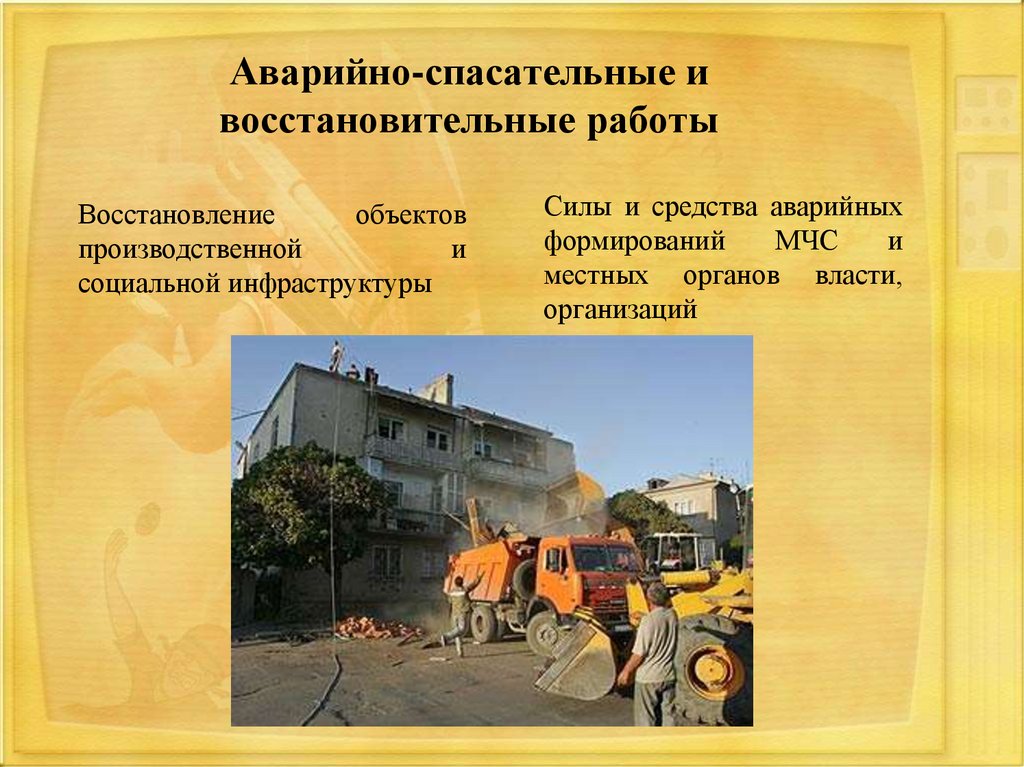 Аварийно-спасательные и восстановительные работы

Восстановление объектов производственной и социальной инфраструктуры

Силы и средства аварийных формирований МЧС и местных органов власти, организаций